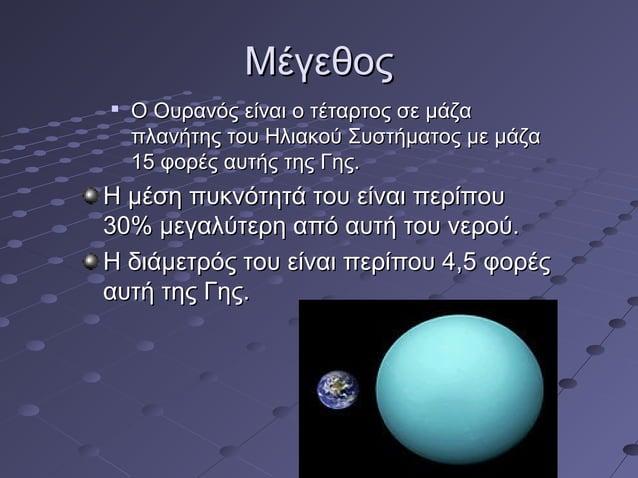 Μέγεθος

▪ Ο Ουρανός είναι ο τέταρτος σε μάζα πλανήτης του Ηλιακού Συστήματος με μάζα 15 φορές αυτής της Γης.

Η μέση πυκνότητά του είναι περίπου 30% μεγαλύτερη από αυτή του νερού.

Η διάμετρός του είναι περίπου 4,5 φορές αυτή της Γης.